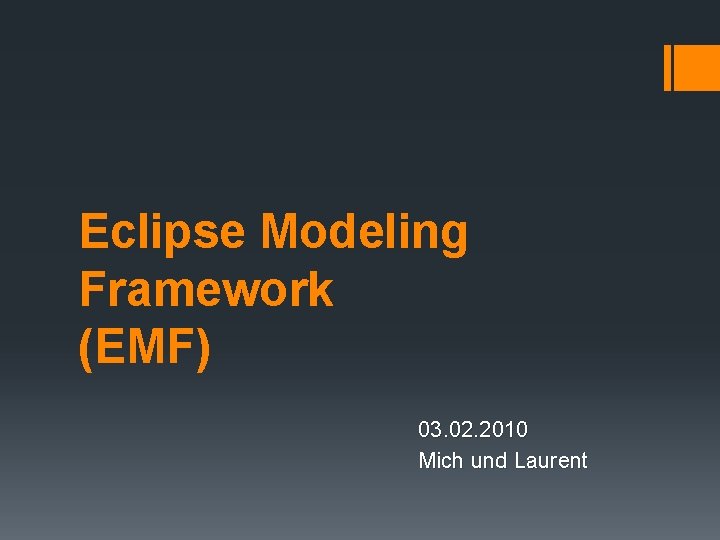 Eclipse Modeling Framework (EMF)

03.02.2010
Mich und Laurent